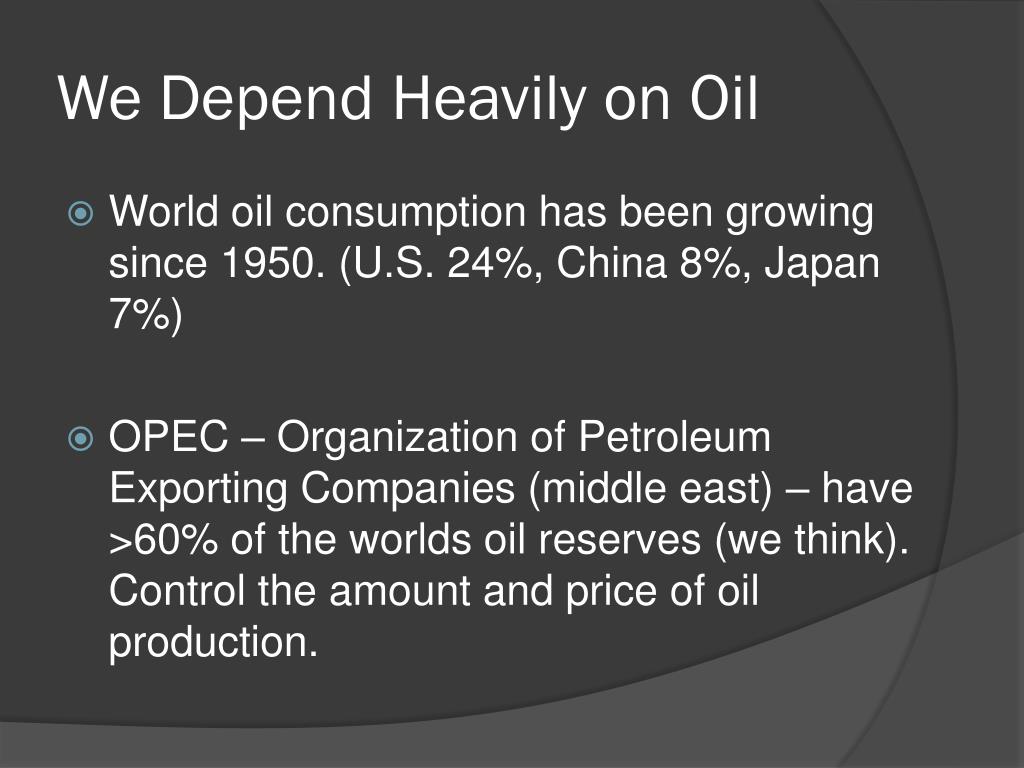 We Depend Heavily on Oil

World oil consumption has been growing since 1950. (U.S. 24%, China 8%, Japan 7%)

OPEC – Organization of Petroleum Exporting Companies (middle east) – have >60% of the worlds oil reserves (we think). Control the amount and price of oil production.